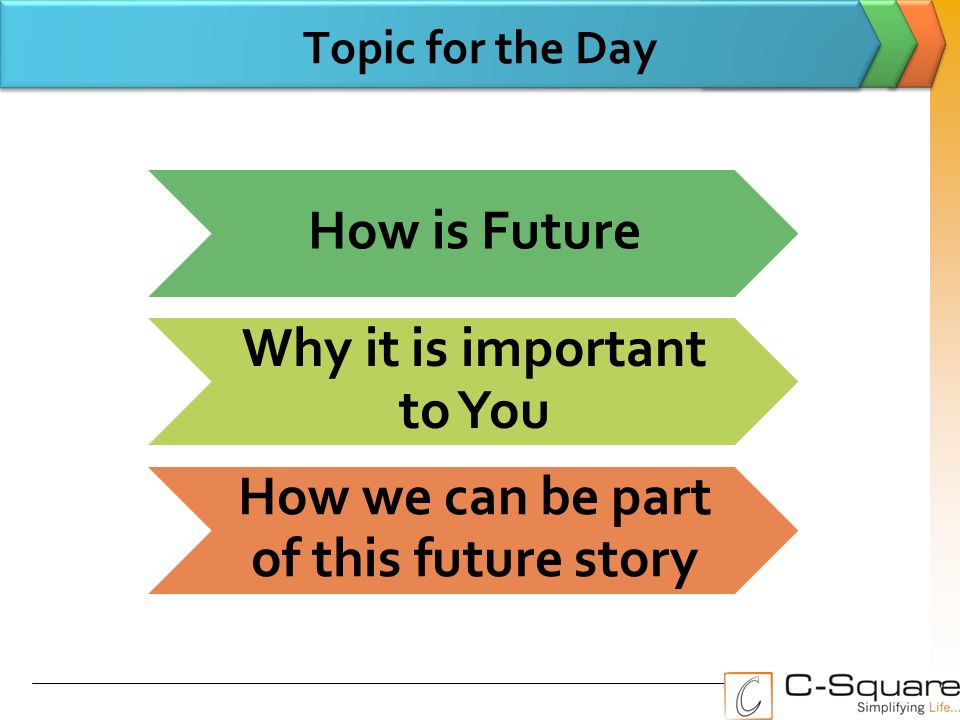 Topic for the Day

How is Future

Why it is important to You

How we can be part of this future story

C-Square
Simplifying Life...